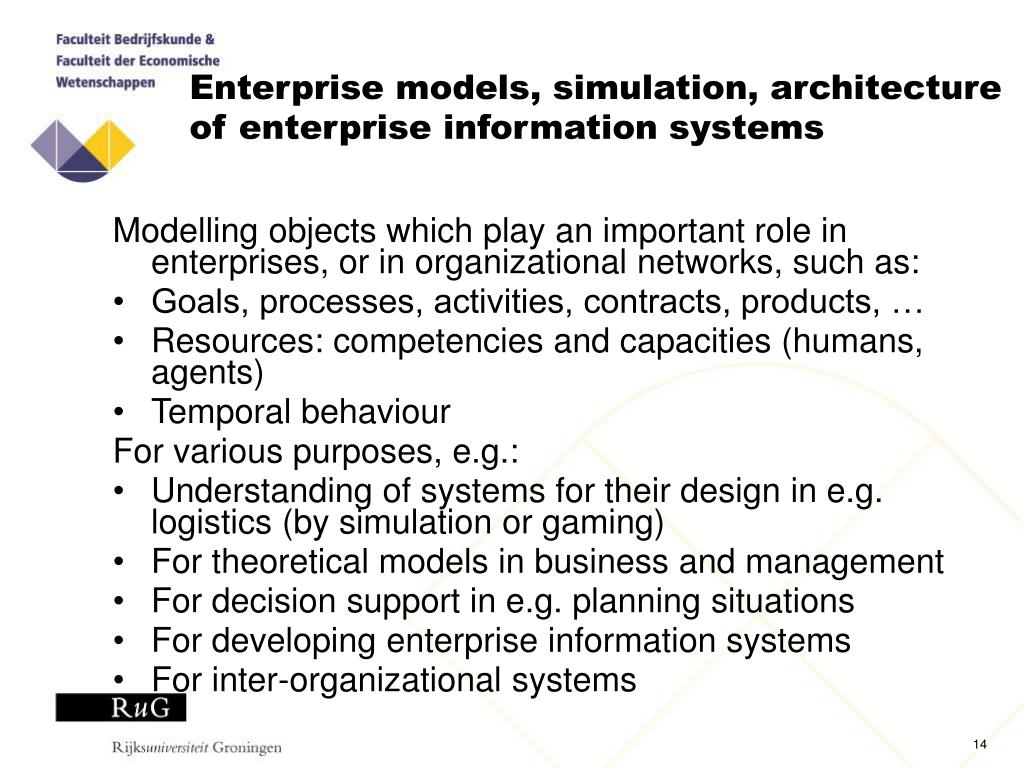 Faculteit Bedrijfskunde &
Faculteit der Economische
Wetenschappen

Enterprise models, simulation, architecture of enterprise information systems

Modelling objects which play an important role in enterprises, or in organizational networks, such as:
• Goals, processes, activities, contracts, products, …
• Resources: competencies and capacities (humans, agents)
• Temporal behaviour
For various purposes, e.g.:
• Understanding of systems for their design in e.g. logistics (by simulation or gaming)
• For theoretical models in business and management
• For decision support in e.g. planning situations
• For developing enterprise information systems
• For inter-organizational systems

RuG

Rijksuniversiteit Groningen

14